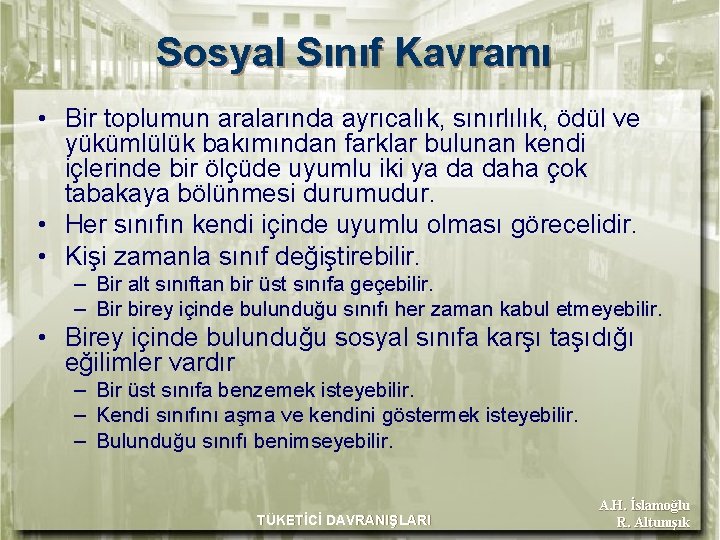 Sosyal Sınıf Kavramı

• Bir toplumun aralarında ayrıcalık, sınırlılık, ödül ve yükümlülük bakımından farklar bulunan kendi içlerinde bir ölçüde uyumlu iki ya da daha çok tabakaya bölünmesi durumudur.
• Her sınıfın kendi içinde uyumlu olması görecelidir.
• Kişi zamanla sınıf değiştirebilir.
– Bir alt sınıftan bir üst sınıfa geçebilir.
– Bir birey içinde bulunduğu sınıfı her zaman kabul etmeyebilir.
• Birey içinde bulunduğu sosyal sınıfa karşı taşıdığı eğilimler vardır
– Bir üst sınıfa benzemek isteyebilir.
– Kendi sınıfını aşma ve kendini göstermek isteyebilir.
– Bulunduğu sınıfı benimseyebilir.

TÜKETİCİ DAVRANIŞLARI

A.H. İslamoğlu
R. Altunışık